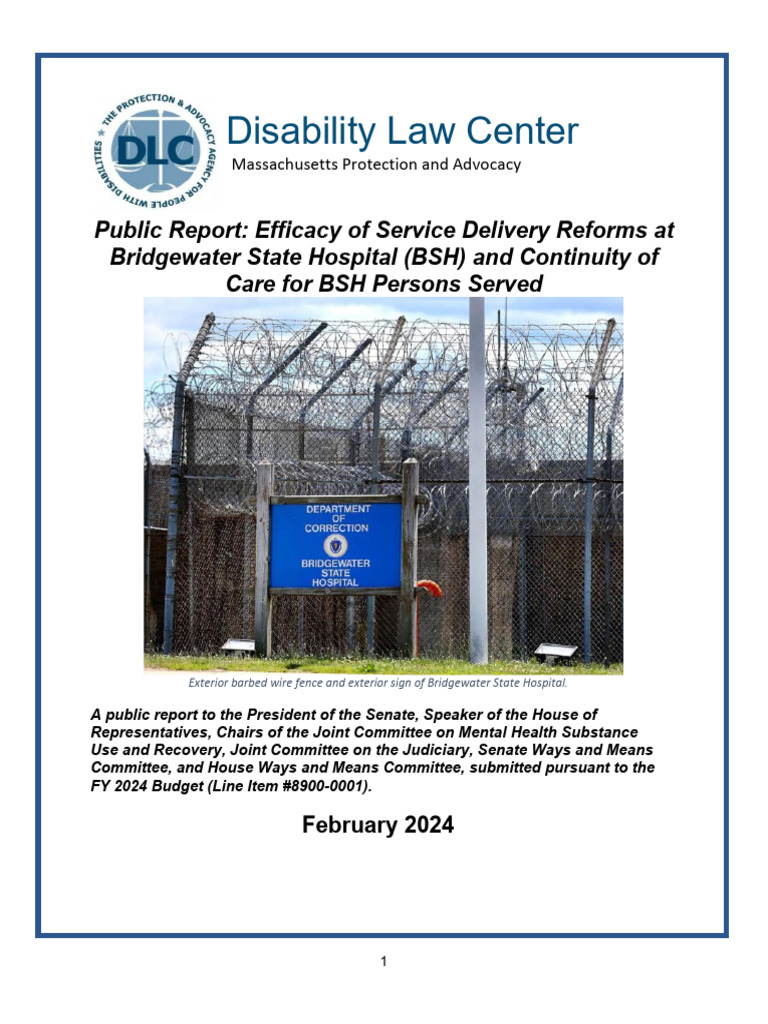 THE PROTECTION & ADVOCACY AGENCY FOR PEOPLE WITH DISABILITIES
DLC

Disability Law Center
Massachusetts Protection and Advocacy

Public Report: Efficacy of Service Delivery Reforms at Bridgewater State Hospital (BSH) and Continuity of Care for BSH Persons Served

DEPARTMENT OF CORRECTION
BRIDGEWATER STATE HOSPITAL

Exterior barbed wire fence and exterior sign of Bridgewater State Hospital.

A public report to the President of the Senate, Speaker of the House of Representatives, Chairs of the Joint Committee on Mental Health Substance Use and Recovery, Joint Committee on the Judiciary, Senate Ways and Means Committee, and House Ways and Means Committee, submitted pursuant to the FY 2024 Budget (Line Item #8900-0001).

February 2024

1